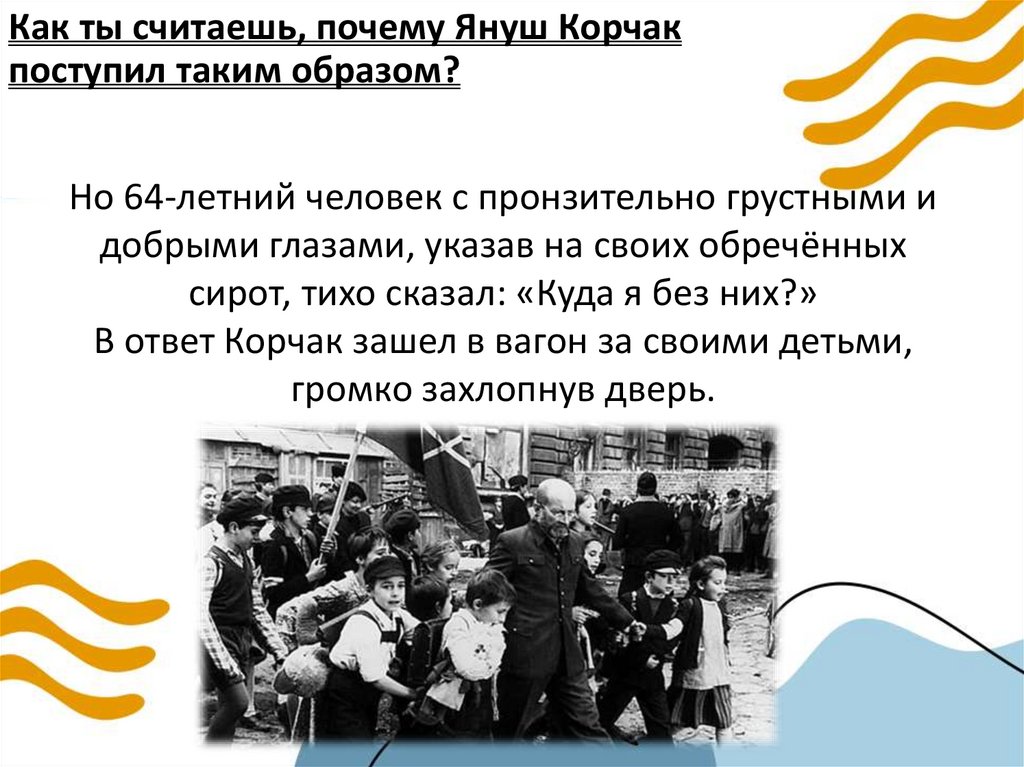 Как ты считаешь, почему Януш Корчак поступил таким образом?

Но 64-летний человек с пронзительно грустными и добрыми глазами, указав на своих обречённых сирот, тихо сказал: «Куда я без них?»
В ответ Корчак зашел в вагон за своими детьми, громко захлопнув дверь.